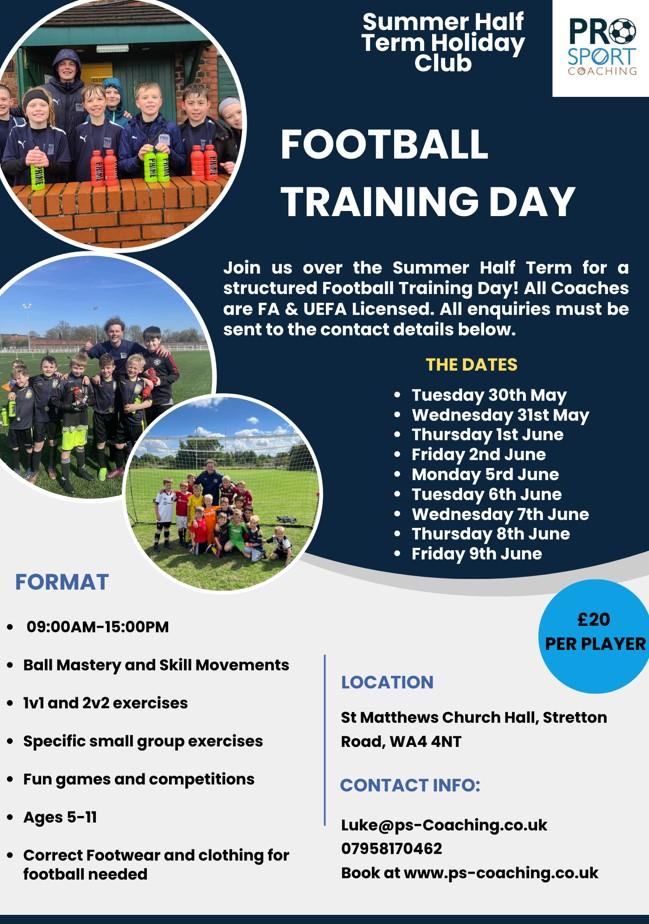 Summer Half Term Holiday Club

PRO SPORT COACHING

FOOTBALL TRAINING DAY

Join us over the Summer Half Term for a structured Football Training Day! All Coaches are FA & UEFA Licensed. All enquiries must be sent to the contact details below.

THE DATES

- Tuesday 30th May
- Wednesday 31st May
- Thursday 1st June
- Friday 2nd June
- Monday 5rd June
- Tuesday 6th June
- Wednesday 7th June
- Thursday 8th June
- Friday 9th June

FORMAT

- 09:00AM-15:00PM
- Ball Mastery and Skill Movements
- 1v1 and 2v2 exercises
- Specific small group exercises
- Fun games and competitions
- Ages 5-11
- Correct Footwear and clothing for football needed

£20 PER PLAYER

LOCATION

St Matthews Church Hall, Stretton Road, WA4 4NT

CONTACT INFO:

Luke@ps-Coaching.co.uk
07958170462
Book at www.ps-coaching.co.uk